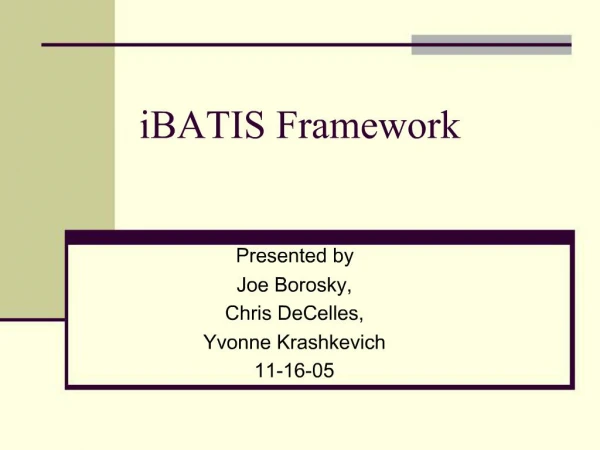 iBATIS Framework

Presented by
Joe Borosky,
Chris DeCelles,
Yvonne Krashkevich
11-16-05